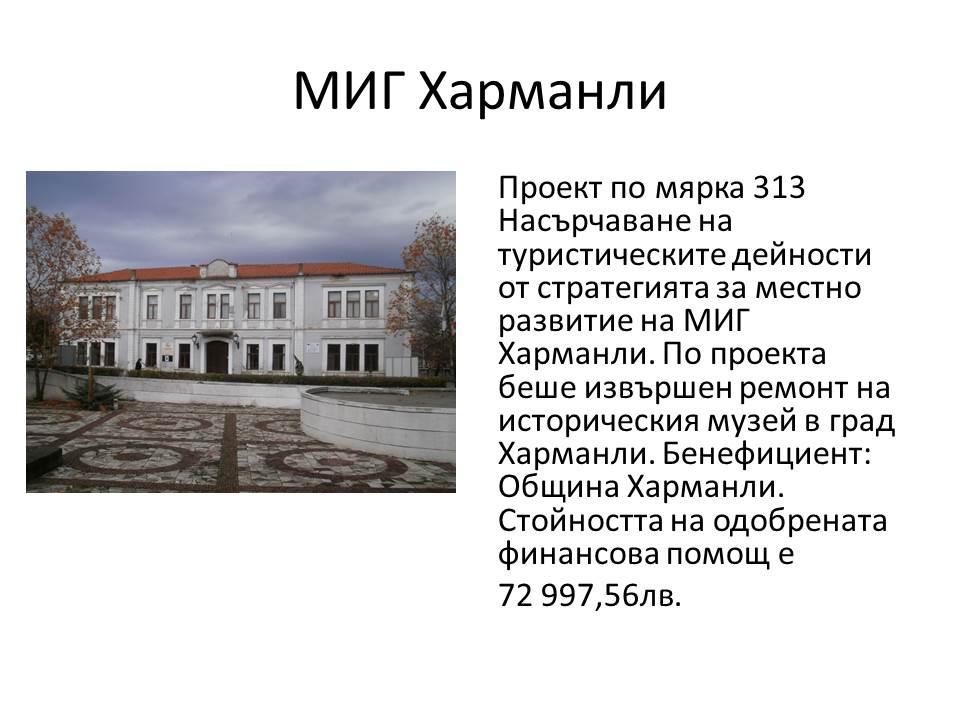 МИГ Харманли

Проект по мярка 313 Насърчаване на туристическите дейности от стратегията за местно развитие на МИГ Харманли. По проекта беше извършен ремонт на историческия музей в град Харманли. Бенефициент: Община Харманли. Стойността на одобрената финансова помощ е

72 997,56лв.